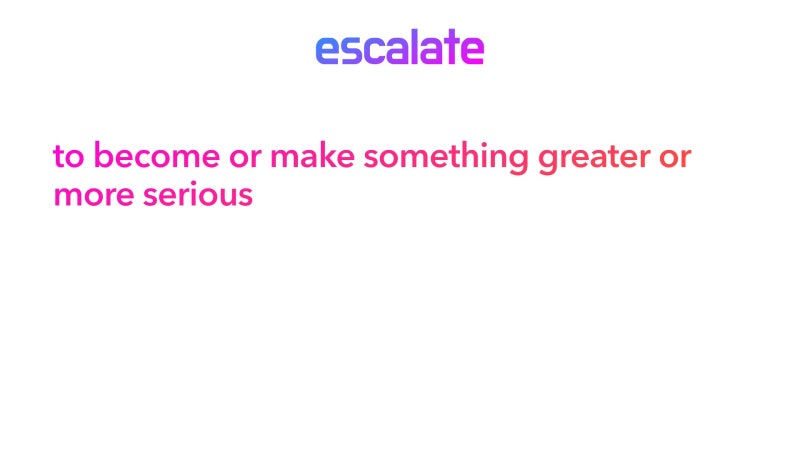 escalate

to become or make something greater or more serious